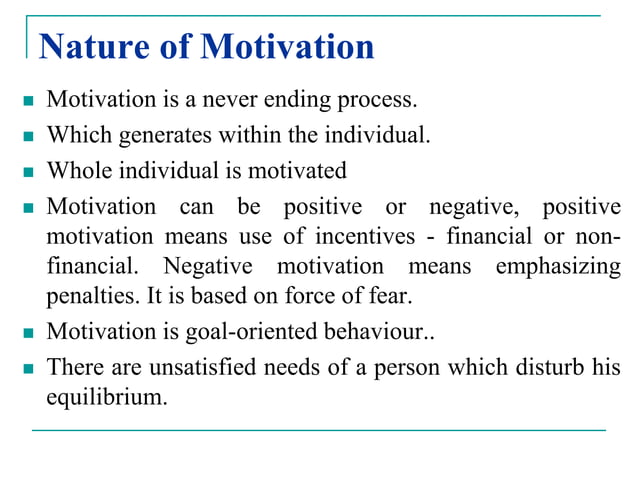 Nature of Motivation

- Motivation is a never ending process.
- Which generates within the individual.
- Whole individual is motivated
- Motivation can be positive or negative, positive motivation means use of incentives - financial or non-financial. Negative motivation means emphasizing penalties. It is based on force of fear.
- Motivation is goal-oriented behaviour..
- There are unsatisfied needs of a person which disturb his equilibrium.